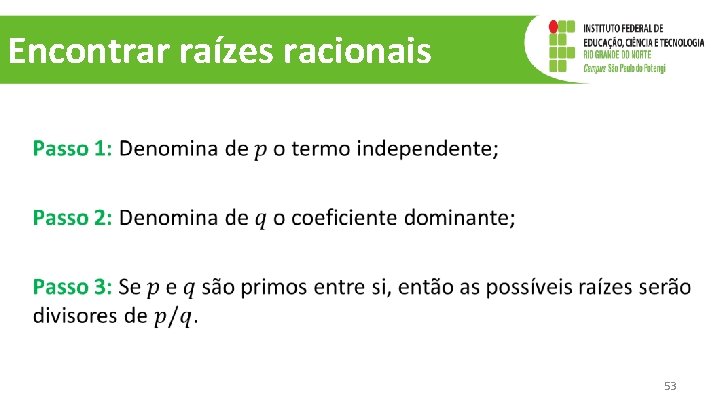 Encontrar raízes racionais

INSTITUTO FEDERAL DE EDUCAÇÃO, CIÊNCIA E TECNOLOGIA
RIO GRANDE DO NORTE
Campus São Paulo do Potengi

Passo 1: Denomina de $p$ o termo independente;

Passo 2: Denomina de $q$ o coeficiente dominante;

Passo 3: Se $p$ e $q$ são primos entre si, então as possíveis raízes serão divisores de $p/q$.

53